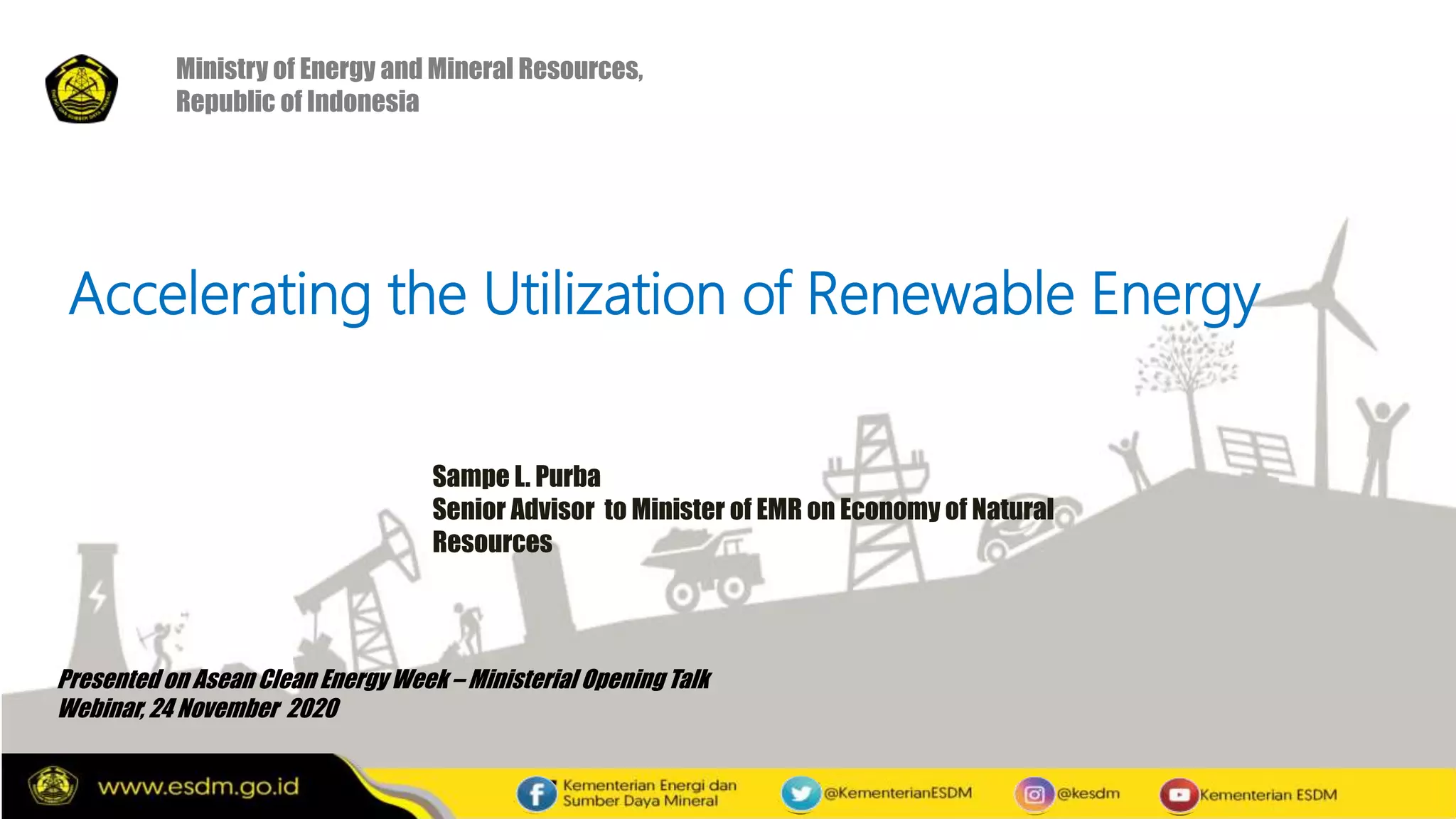 Ministry of Energy and Mineral Resources,
Republic of Indonesia

Accelerating the Utilization of Renewable Energy

Sampe L. Purba
Senior Advisor to Minister of EMR on Economy of Natural Resources

Presented on Asean Clean Energy Week – Ministerial Opening Talk
Webinar, 24 November 2020

www.esdm.go.id

Kementerian Energi dan Sumber Daya Mineral

@KementerianESDM

@kesdm

Kementerian ESDM